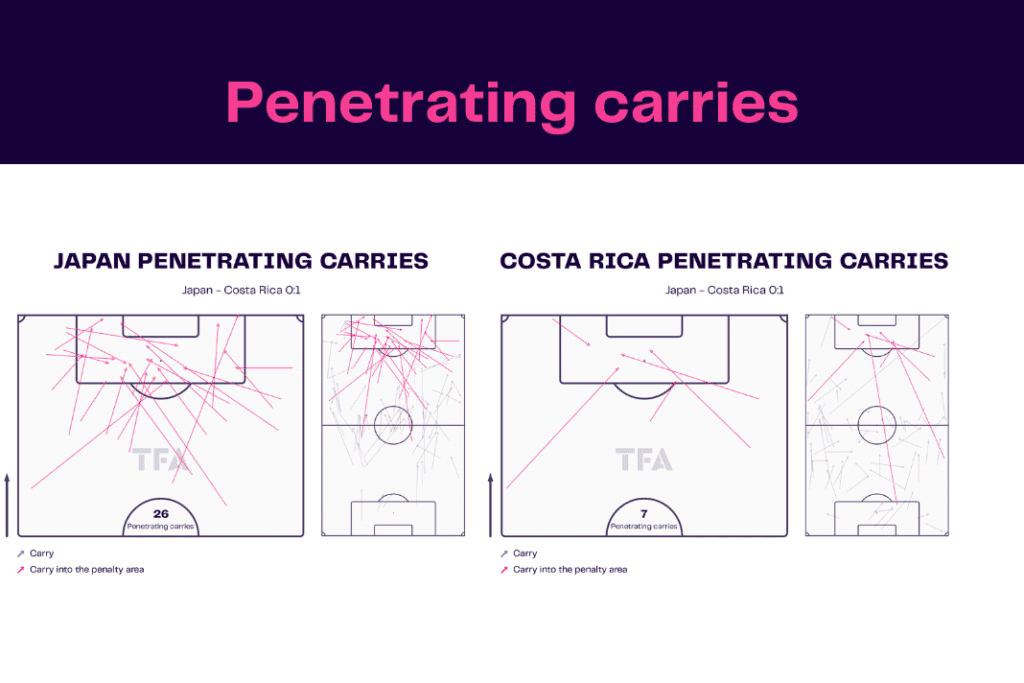 Penetrating carries

JAPAN PENETRATING CARRIES

Japan – Costa Rica 0:1

TFA

26
Penetrating carries

Carry
Carry into the penalty area

COSTA RICA PENETRATING CARRIES

Japan – Costa Rica 0:1

TFA

7
Penetrating carries

Carry
Carry into the penalty area